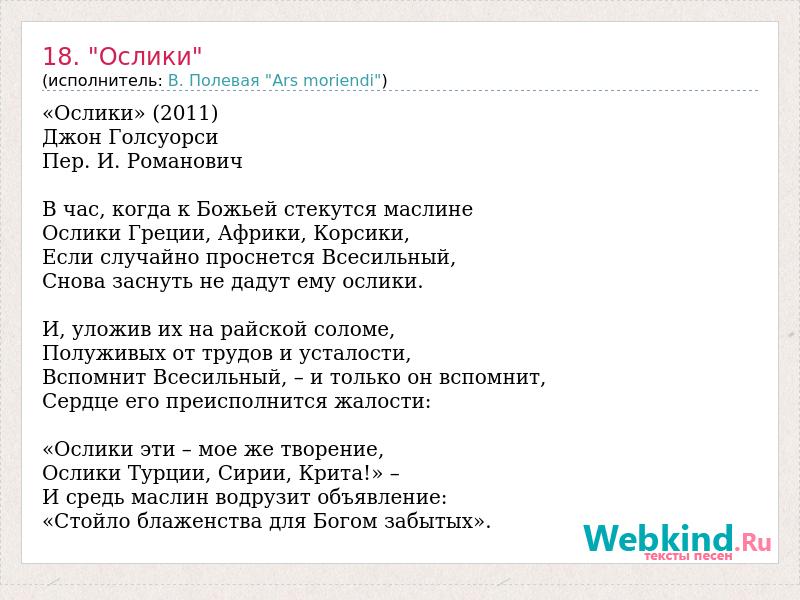 18. "Ослики"
(исполнитель: В. Полевая "Ars moriendi")

«Ослики» (2011)
Джон Голсуорси
Пер. И. Романович

В час, когда к Божьей стекутся маслине
Ослики Греции, Африки, Корсики,
Если случайно проснется Всесильный,
Снова заснуть не дадут ему ослики.

И, уложив их на райской соломе,
Полуживых от трудов и усталости,
Вспомнит Всесильный, – и только он вспомнит,
Сердце его преисполнится жалости:

«Ослики эти – мое же творение,
Ослики Турции, Сирии, Крита!» –
И средь маслин водрузит объявление:
«Стойло блаженства для Богом забытых».

Webkind.Ru
тексты песен